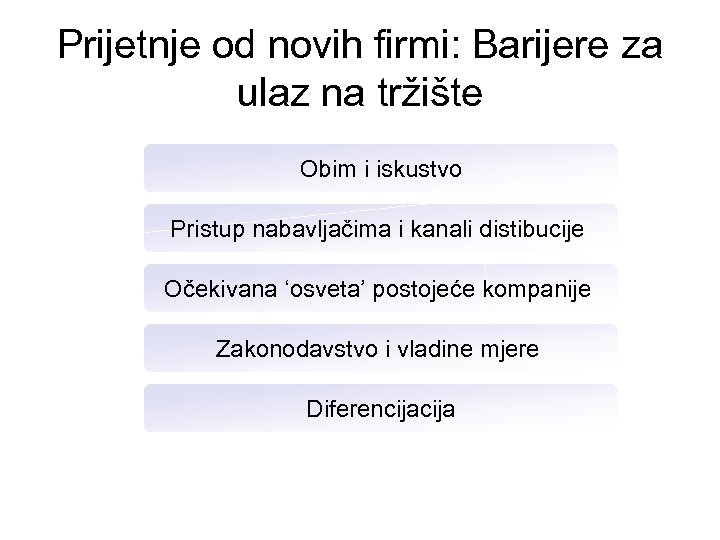 Prijetnje od novih firmi: Barijere za ulaz na tržište

Obim i iskustvo

Pristup nabavljačima i kanali distibucije

Očekivana ‘osveta’ postojeće kompanije

Zakonodavstvo i vladine mjere

Diferencijacija